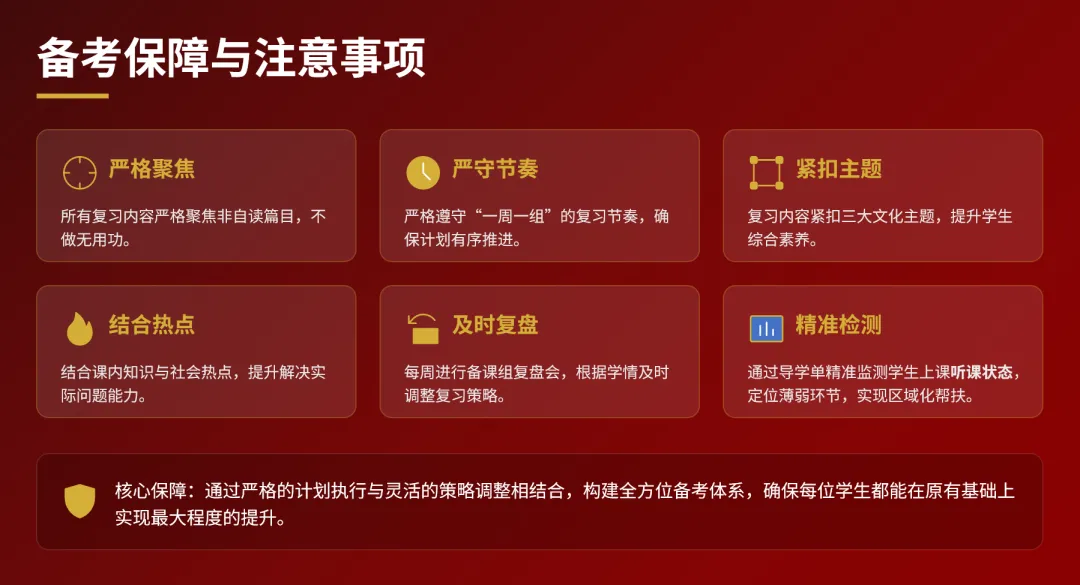 备考保障与注意事项

严格聚焦

所有复习内容严格聚焦非自读篇目，不做无用功。

严守节奏

严格遵守“一周一组”的复习节奏，确保计划有序推进。

紧扣主题

复习内容紧扣三大文化主题，提升学生综合素养。

结合热点

结合课内知识与社会热点，提升解决实际问题能力。

及时复盘

每周进行备课组复盘会，根据学情及时调整复习策略。

精准检测

通过导学单精准监测学生上课听课状态，定位薄弱环节，实现区域化帮扶。

核心保障：通过严格的计划执行与灵活的策略调整相结合，构建全方位备考体系，确保每位学生都能在原有基础上实现最大程度的提升。